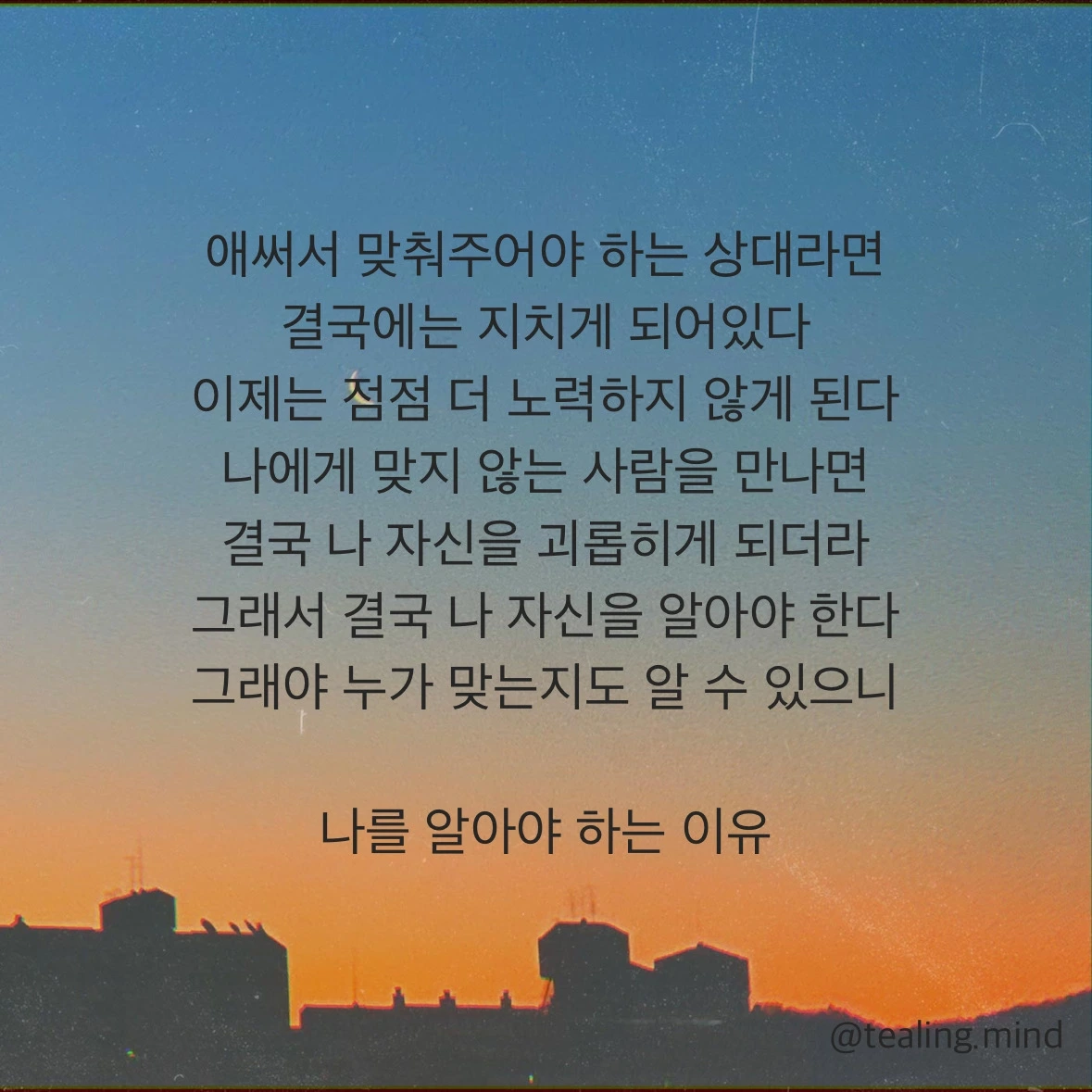 애써서 맞춰주어야 하는 상대라면
결국에는 지치게 되어있다
이제는 점점 더 노력하지 않게 된다
나에게 맞지 않는 사람을 만나면
결국 나 자신을 괴롭히게 되더라
그래서 결국 나 자신을 알아야 한다
그래야 누가 맞는지도 알 수 있으니

나를 알아야 하는 이유

@tealing.mind